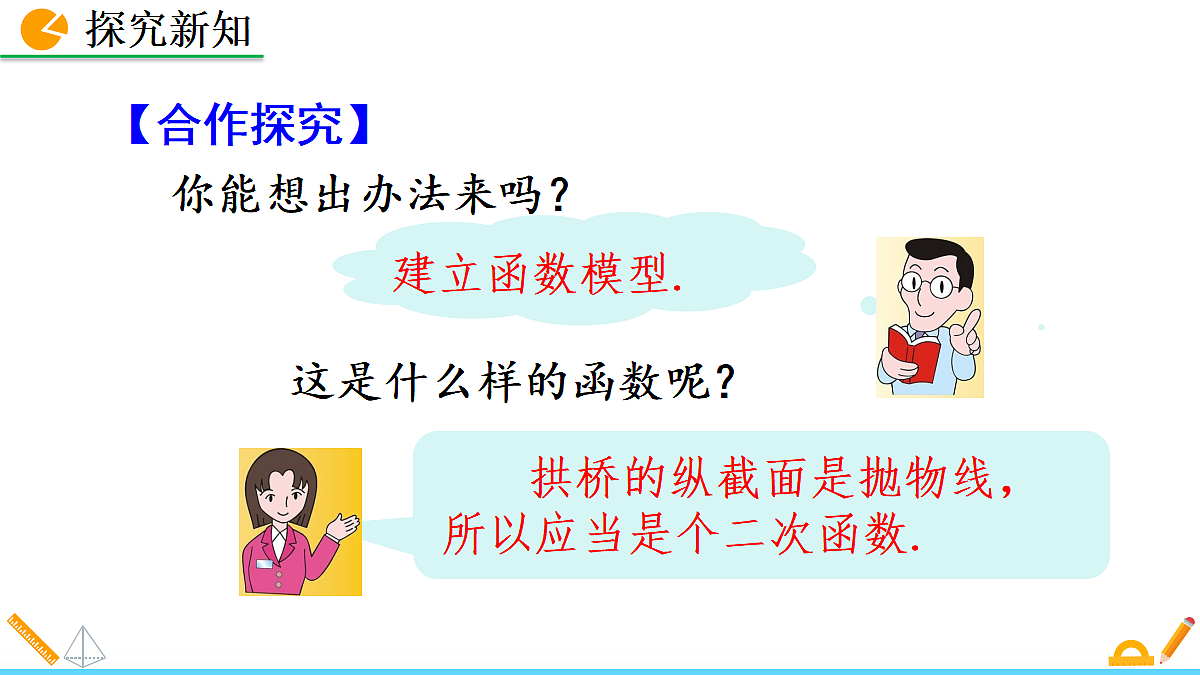 探究新知

【合作探究】

你能想出办法来吗？

建立函数模型.

这是什么样的函数呢？

拱桥的纵截面是抛物线，所以应当是个二次函数.